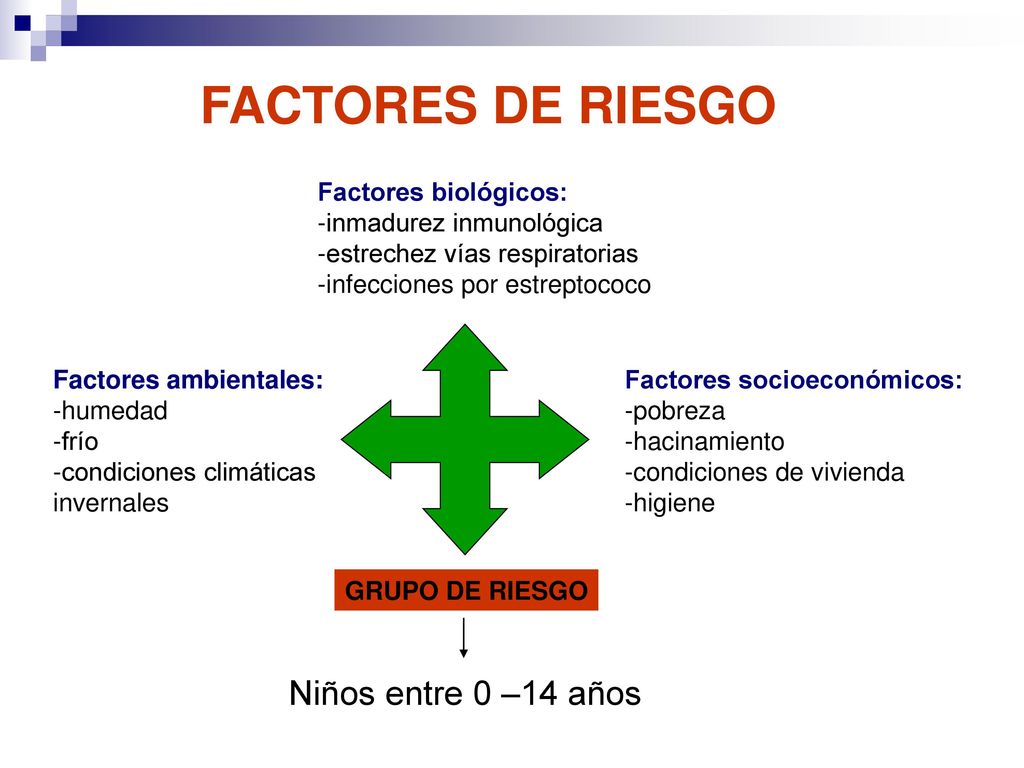 FACTORES DE RIESGO

Factores biológicos:
-inmadurez inmunológica
-estrechez vías respiratorias
-infecciones por estreptococo

Factores ambientales:
-humedad
-frío
-condiciones climáticas invernales

Factores socioeconómicos:
-pobreza
-hacinamiento
-condiciones de vivienda
-higiene

GRUPO DE RIESGO

Niños entre 0 –14 años